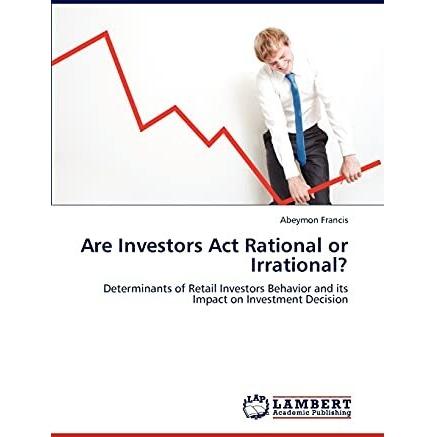 Abeymon Francis

Are Investors Act Rational or Irrational?

Determinants of Retail Investors Behavior and its Impact on Investment Decision

LAP LAMBERT Academic Publishing